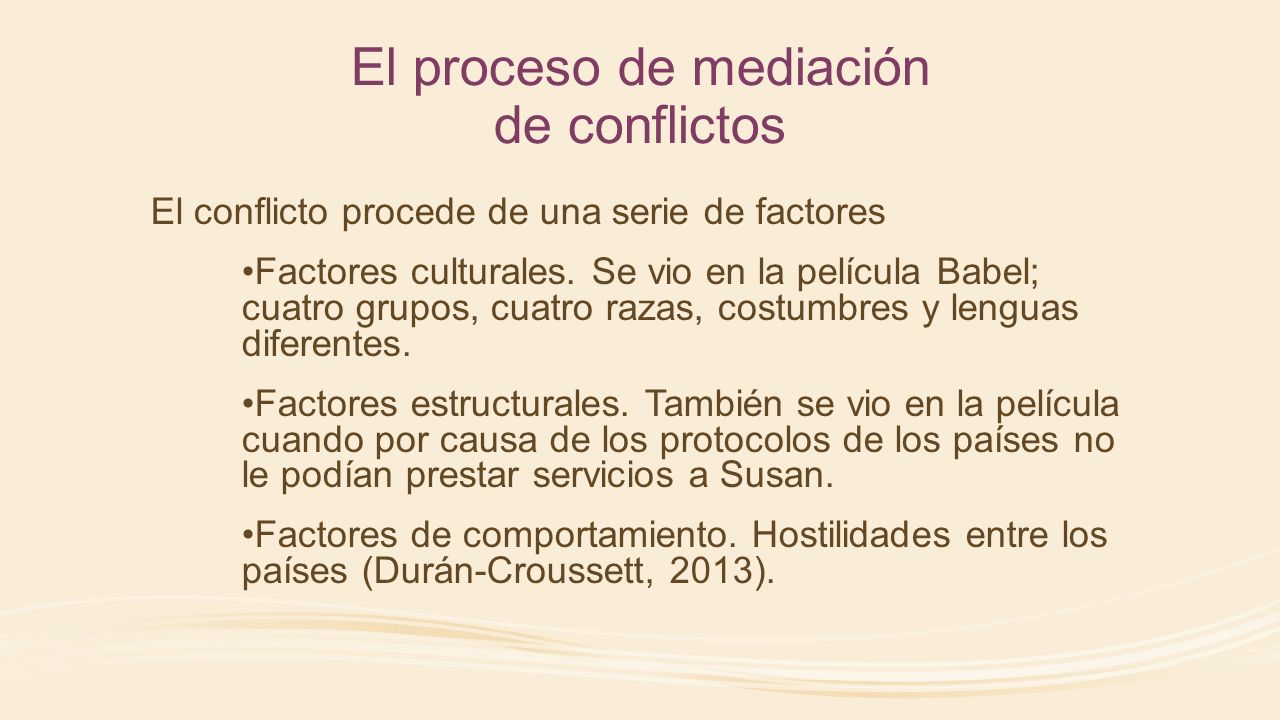 El proceso de mediación de conflictos

El conflicto procede de una serie de factores

•Factores culturales. Se vio en la película Babel; cuatro grupos, cuatro razas, costumbres y lenguas diferentes.

•Factores estructurales. También se vio en la película cuando por causa de los protocolos de los países no le podían prestar servicios a Susan.

•Factores de comportamiento. Hostilidades entre los países (Durán-Croussett, 2013).